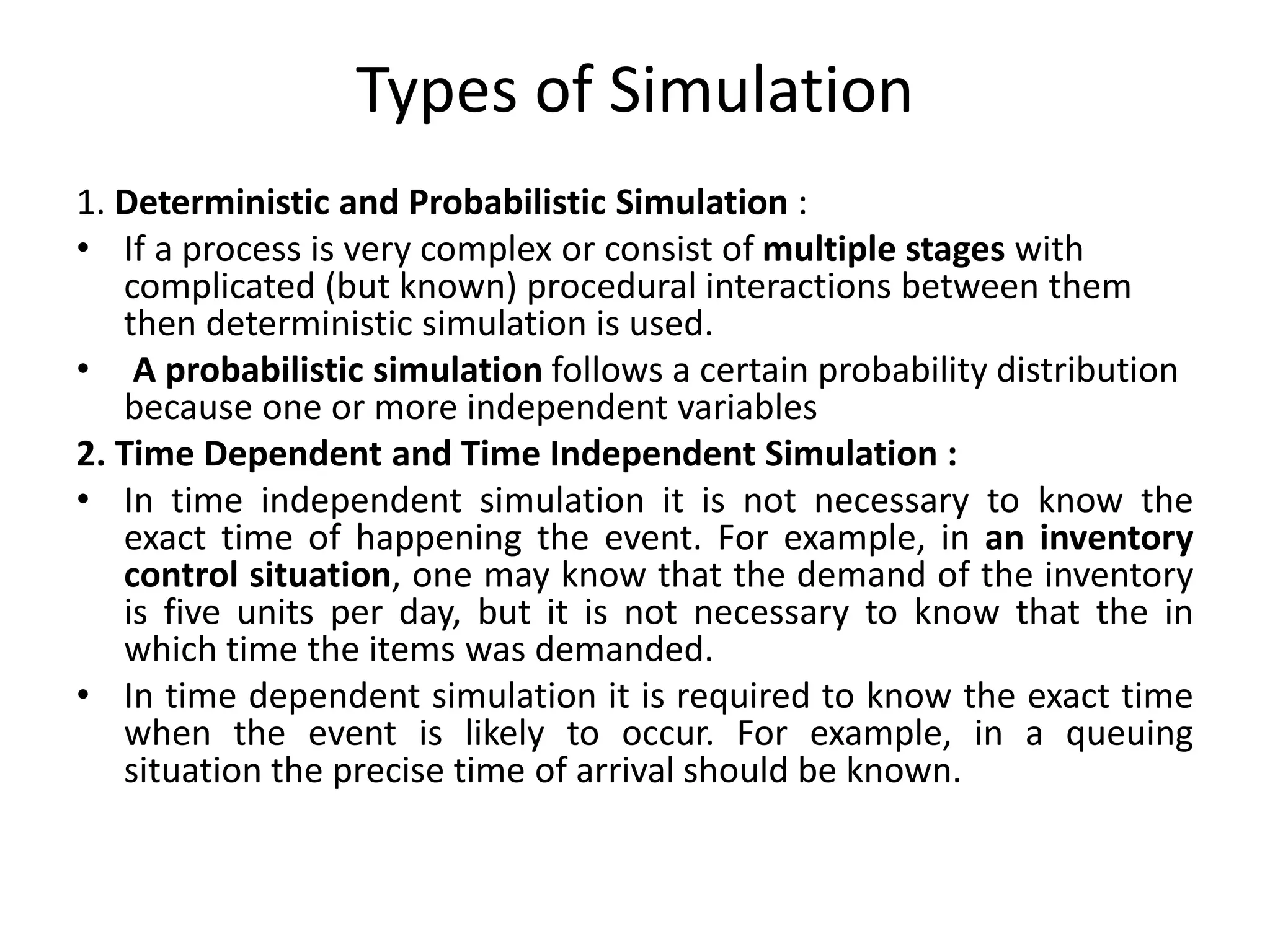 Types of Simulation

1. Deterministic and Probabilistic Simulation :

• If a process is very complex or consist of multiple stages with complicated (but known) procedural interactions between them then deterministic simulation is used.

• A probabilistic simulation follows a certain probability distribution because one or more independent variables

2. Time Dependent and Time Independent Simulation :

• In time independent simulation it is not necessary to know the exact time of happening the event. For example, in an inventory control situation, one may know that the demand of the inventory is five units per day, but it is not necessary to know that the in which time the items was demanded.

• In time dependent simulation it is required to know the exact time when the event is likely to occur. For example, in a queuing situation the precise time of arrival should be known.